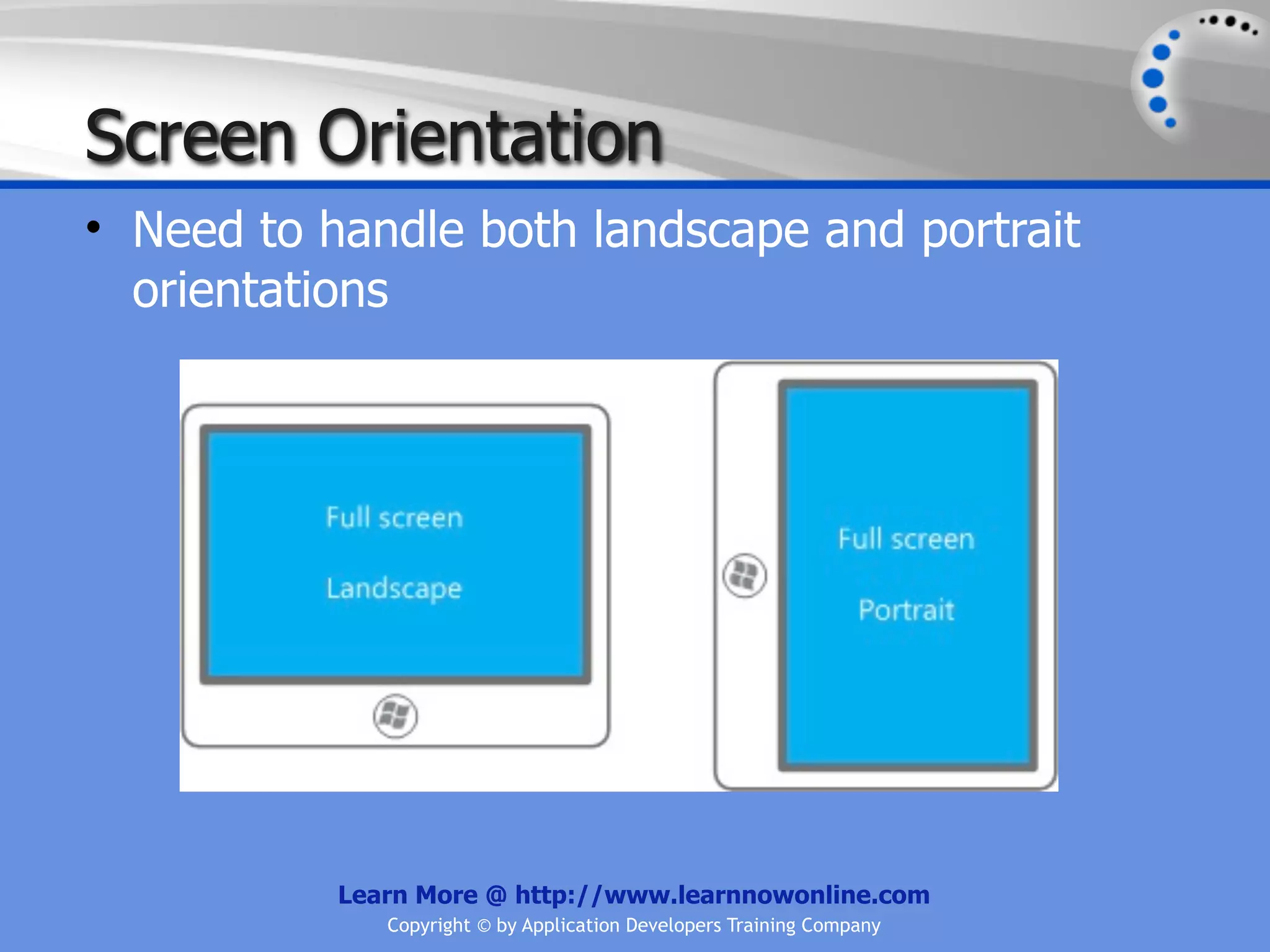 Screen Orientation

• Need to handle both landscape and portrait orientations

Full screen

Landscape

Full screen

Portrait

Learn More @ http://www.learnnowonline.com

Copyright © by Application Developers Training Company